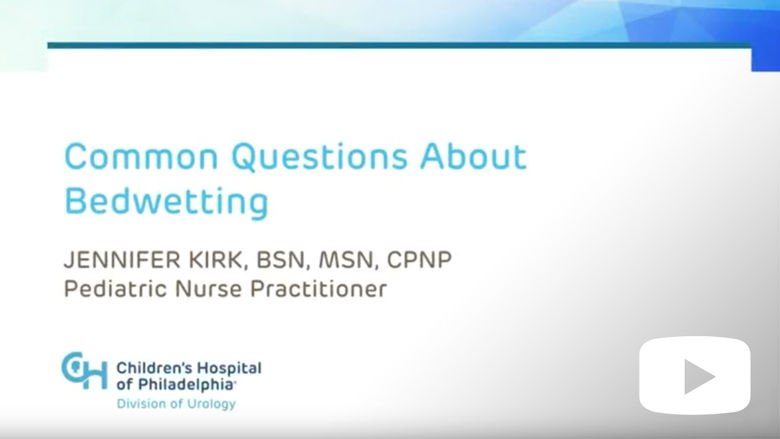 Common Questions About Bedwetting

JENNIFER KIRK, BSN, MSN, CPNP
Pediatric Nurse Practitioner

CH Children's Hospital of Philadelphia
Division of Urology